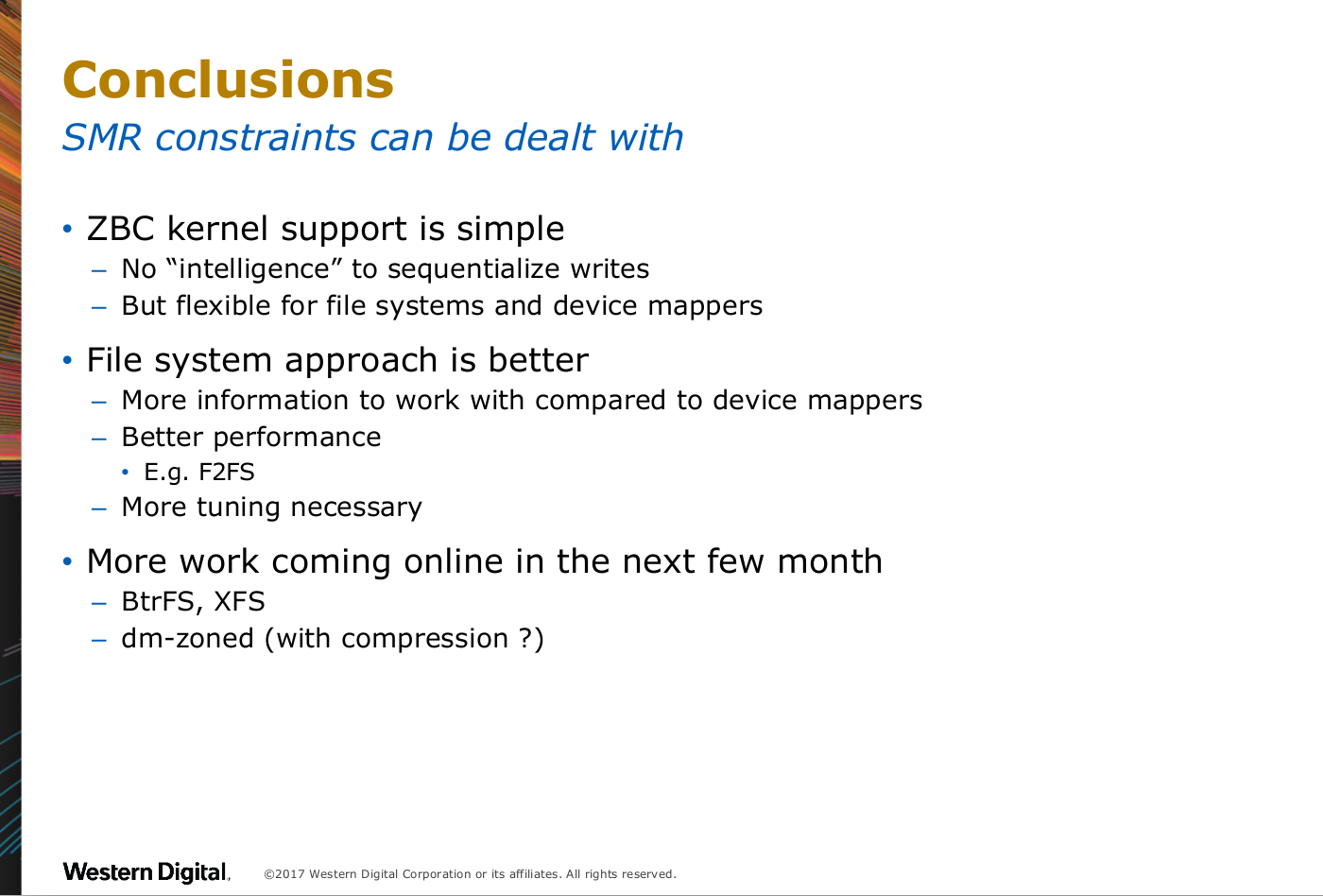 Conclusions
SMR constraints can be dealt with

• ZBC kernel support is simple
– No “intelligence” to sequentialize writes
– But flexible for file systems and device mappers

• File system approach is better
– More information to work with compared to device mappers
– Better performance
• E.g. F2FS
– More tuning necessary

• More work coming online in the next few month
– BtrFS, XFS
– dm-zoned (with compression ?)

Western Digital.

©2017 Western Digital Corporation or its affiliates. All rights reserved.